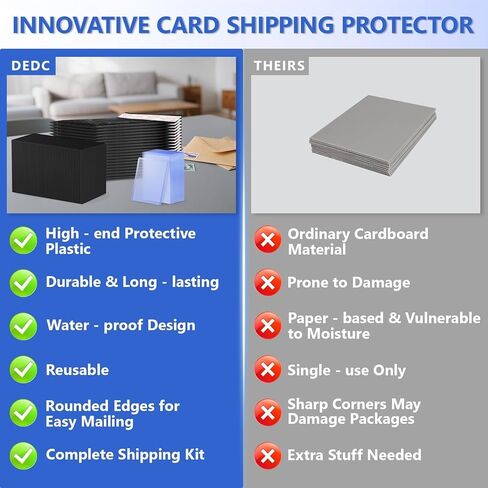 INNOVATIVE CARD SHIPPING PROTECTOR

DEDC

High - end Protective Plastic

Durable & Long - lasting

Water - proof Design

Reusable

Rounded Edges for Easy Mailing

Complete Shipping Kit

THEIRS

Ordinary Cardboard Material

Prone to Damage

Paper - based & Vulnerable to Moisture

Single - use Only

Sharp Corners May Damage Packages

Extra Stuff Needed